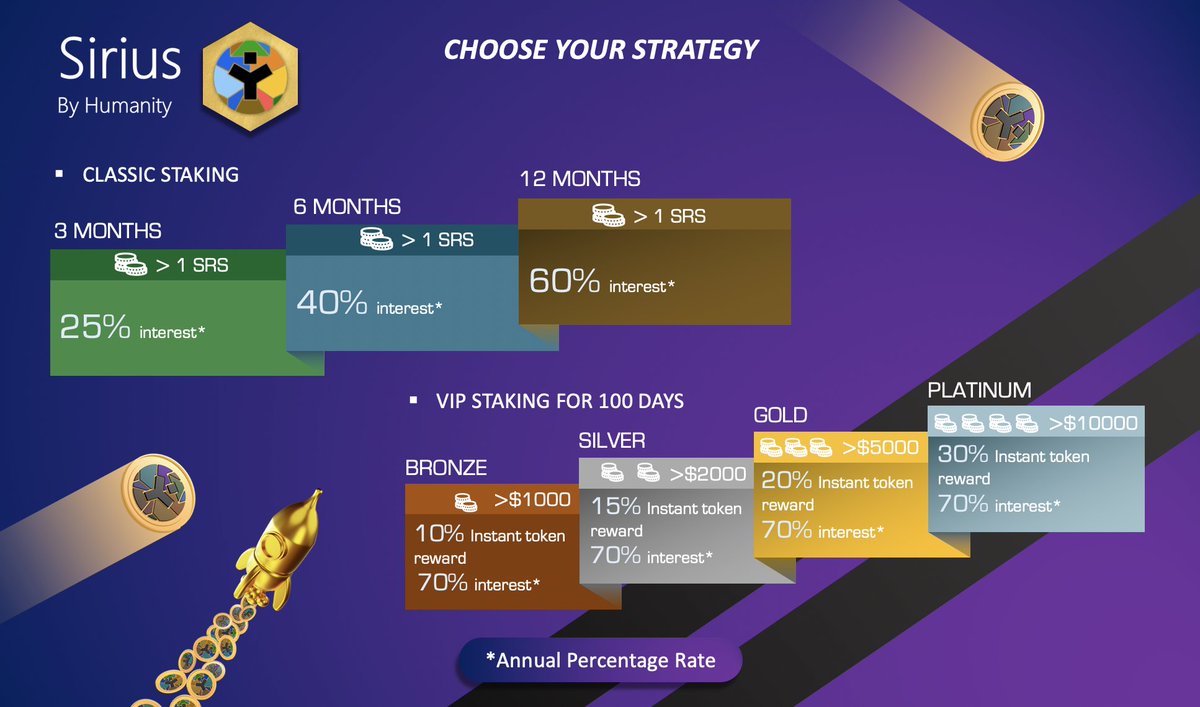 Sirius
By Humanity

CHOOSE YOUR STRATEGY

▪ CLASSIC STAKING

3 MONTHS
> 1 SRS
25% interest*

6 MONTHS
> 1 SRS
40% interest*

12 MONTHS
> 1 SRS
60% interest*

▪ VIP STAKING FOR 100 DAYS

BRONZE
>$1000
10% Instant token reward
70% interest*

SILVER
>$2000
15% Instant token reward
70% interest*

GOLD
>$5000
20% Instant token reward
70% interest*

PLATINUM
>$10000
30% Instant token reward
70% interest*

*Annual Percentage Rate